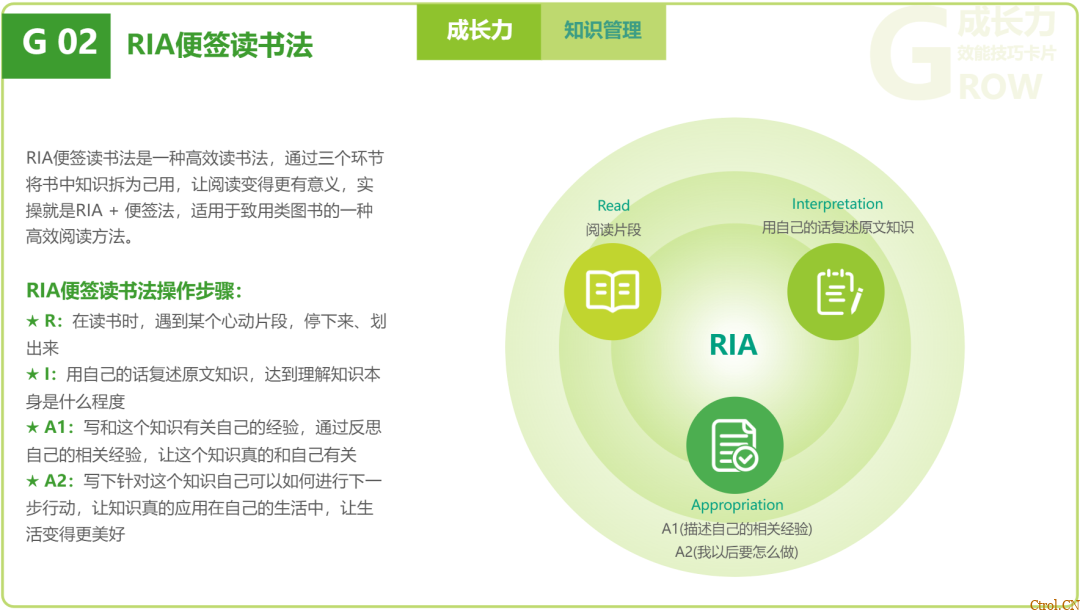 G 02 RIA便签读书法

成长力 知识管理

G 成长力 效能技巧卡片 ROW

RIA便签读书法是一种高效读书法，通过三个环节将书中知识拆为己用，让阅读变得更有意义，实操就是RIA + 便签法，适用于致用类图书的一种高效阅读方法。

RIA便签读书法操作步骤：
★ R：在读书时，遇到某个心动片段，停下来、划出来
★ I：用自己的话复述原文知识，达到理解知识本身是什么程度
★ A1：写和这个知识有关自己的经验，通过反思自己的相关经验，让这个知识真的和自己有关
★ A2：写下针对这个知识自己可以如何进行下一步行动，让知识真的应用在自己的生活中，让生活变得更美好

Read
阅读片段

Interpretation
用自己的话复述原文知识

RIA

Appropriation
A1(描述自己的相关经验)
A2(我以后要怎么做)

Ctrol.CN